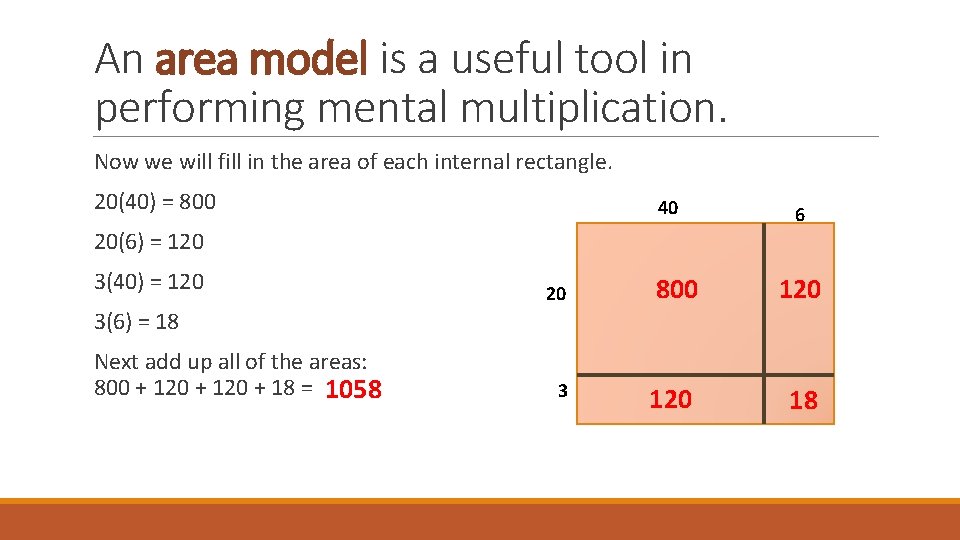 An area model is a useful tool in performing mental multiplication.

Now we will fill in the area of each internal rectangle.

20(40) = 800

20(6) = 120

3(40) = 120

3(6) = 18

Next add up all of the areas:
800 + 120 + 120 + 18 = 1058

|  | 40 | 6 |
|---|---|---|
| 20 | 800 | 120 |
| 3 | 120 | 18 |